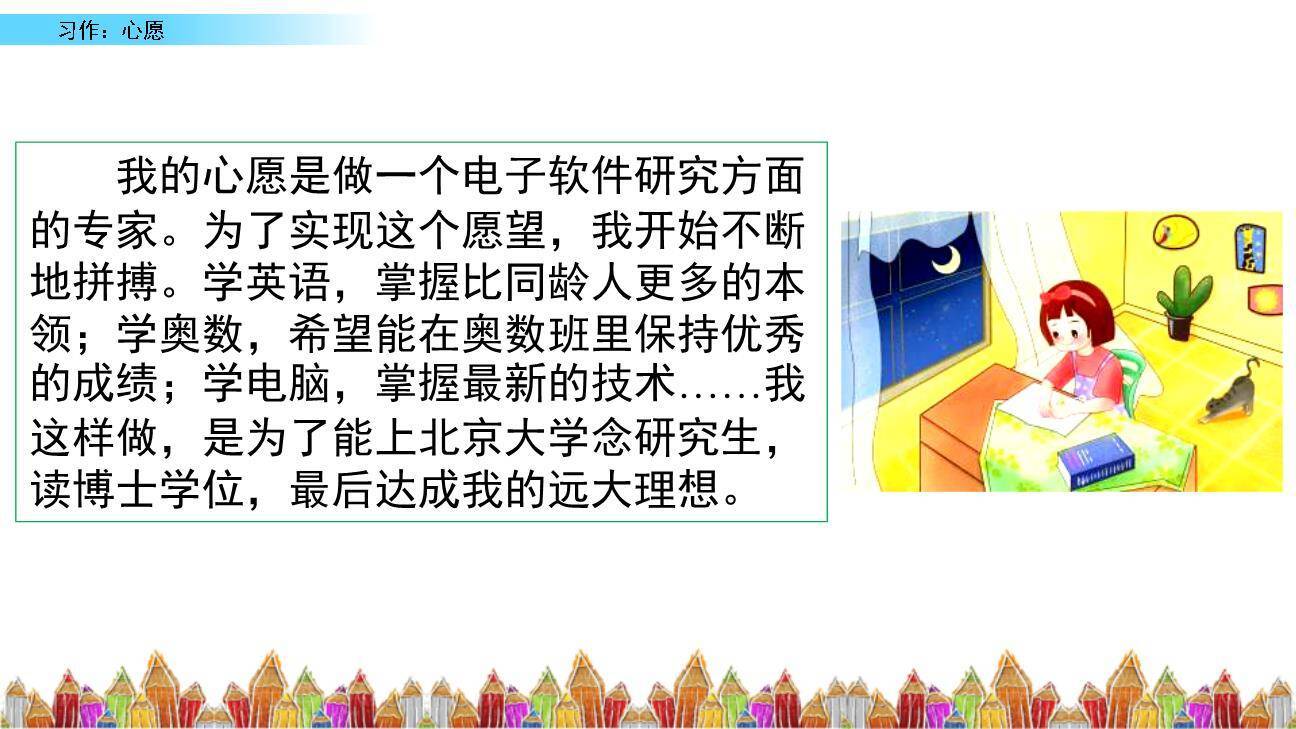 习作：心愿

我的心愿是做一个电子软件研究方面的专家。为了实现这个愿望，我开始不断地拼搏。学英语，掌握比同龄人更多的本领；学奥数，希望能在奥数班里保持优秀的成绩；学电脑，掌握最新的技术……我这样做，是为了能上北京大学念研究生，读博士学位，最后达成我的远大理想。